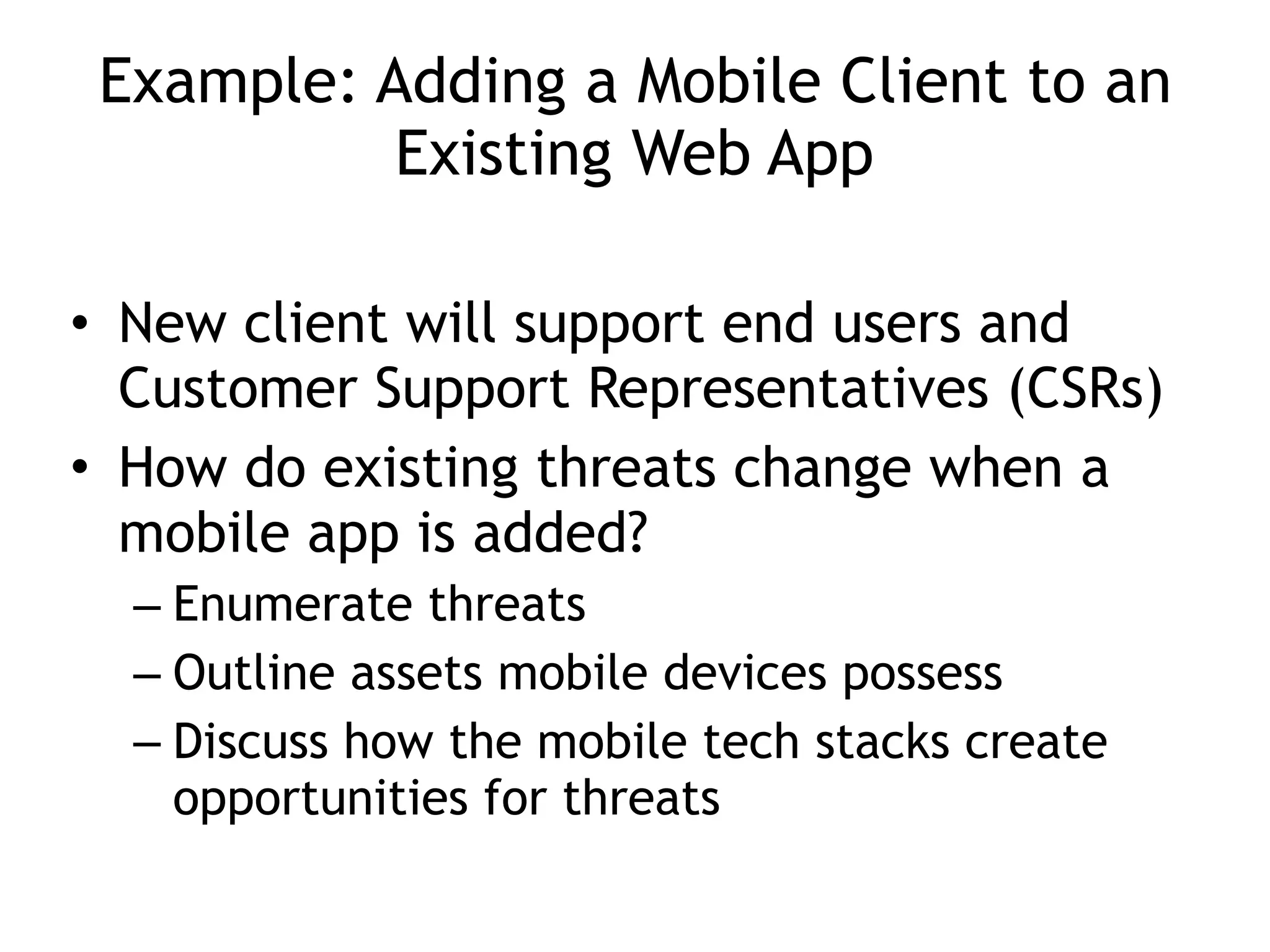 Example: Adding a Mobile Client to an Existing Web App

• New client will support end users and Customer Support Representatives (CSRs)
• How do existing threats change when a mobile app is added?
– Enumerate threats
– Outline assets mobile devices possess
– Discuss how the mobile tech stacks create opportunities for threats